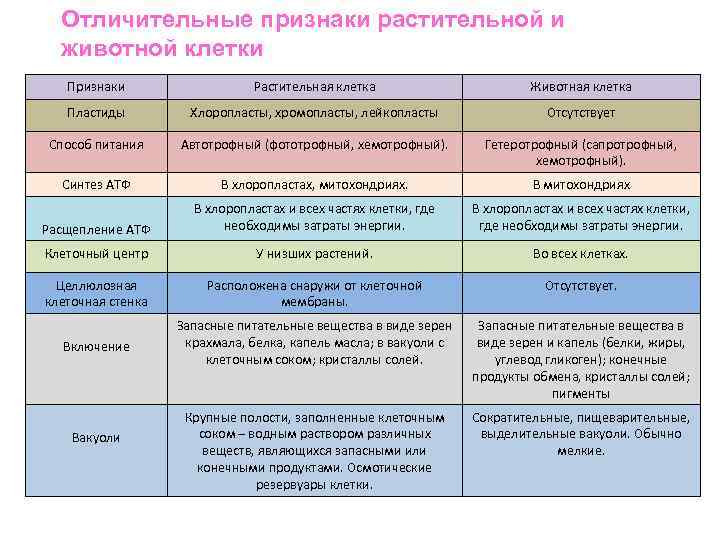 Отличительные признаки растительной и животной клетки

| Признаки | Растительная клетка | Животная клетка |
|---|---|---|
| Пластиды | Хлоропласты, хромопласты, лейкопласты | Отсутствует |
| Способ питания | Автотрофный (фототрофный, хемотрофный). | Гетеротрофный (сапротрофный, хемотрофный). |
| Синтез АТФ | В хлоропластах, митохондриях. | В митохондриях |
| Расщепление АТФ | В хлоропластах и всех частях клетки, где необходимы затраты энергии. | В хлоропластах и всех частях клетки, где необходимы затраты энергии. |
| Клеточный центр | У низших растений. | Во всех клетках. |
| Целлюлозная клеточная стенка | Расположена снаружи от клеточной мембраны. | Отсутствует. |
| Включение | Запасные питательные вещества в виде зерен крахмала, белка, капель масла; в вакуоли с клеточным соком; кристаллы солей. | Запасные питательные вещества в виде зерен и капель (белки, жиры, углевод гликоген); конечные продукты обмена, кристаллы солей; пигменты |
| Вакуоли | Крупные полости, заполненные клеточным соком – водным раствором различных веществ, являющихся запасными или конечными продуктами. Осмотические резервуары клетки. | Сократительные, пищеварительные, выделительные вакуоли. Обычно мелкие. |